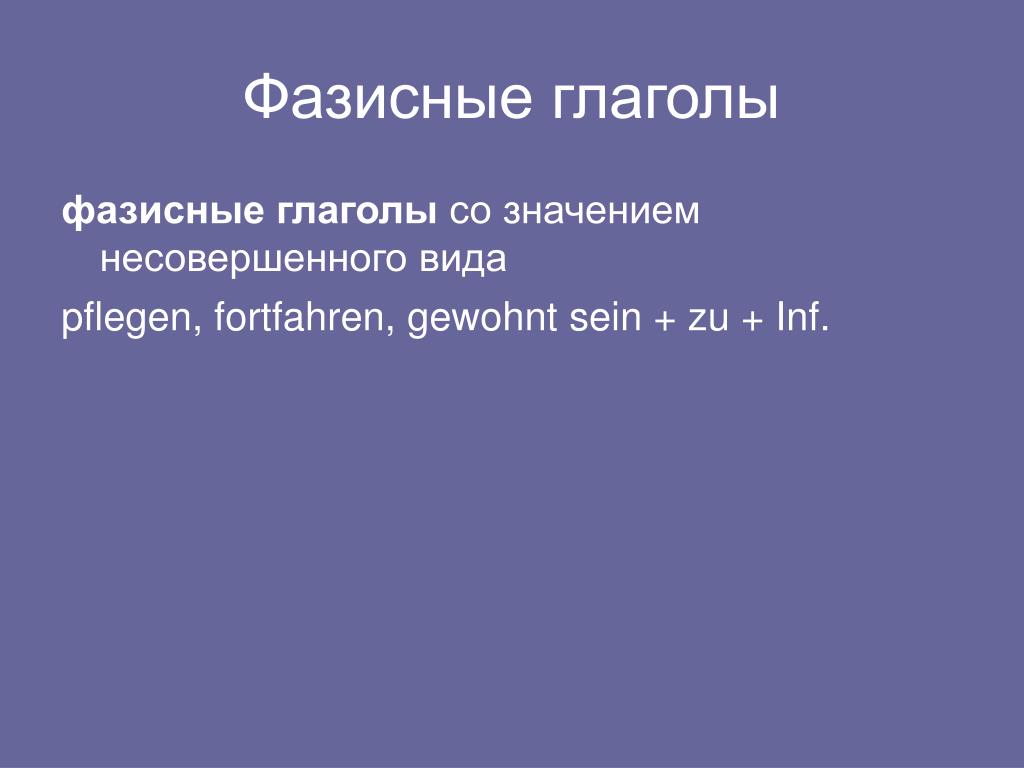 Фазисные глаголы

фазисные глаголы со значением несовершенного вида

pflegen, fortfahren, gewohnt sein + zu + Inf.